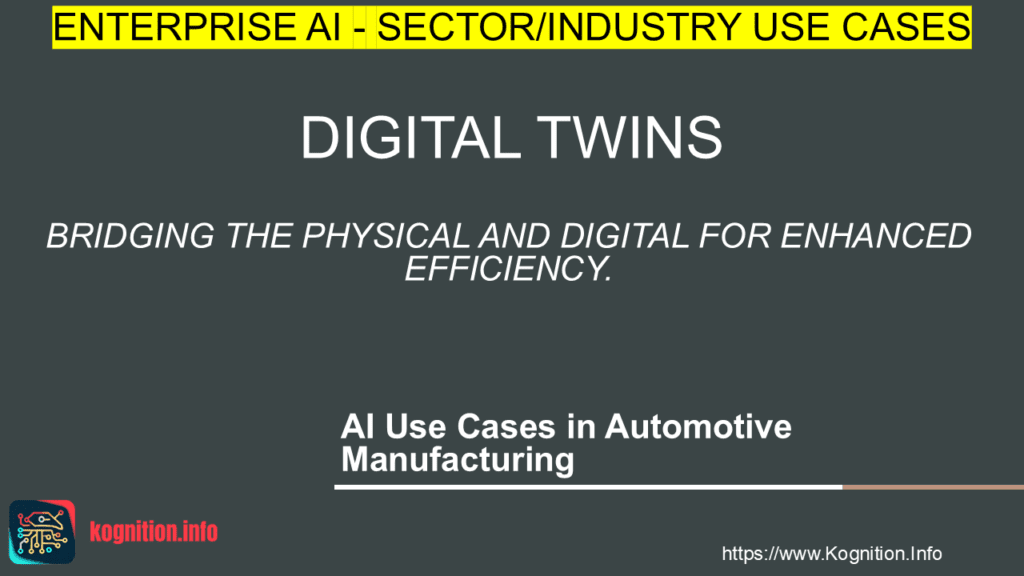 ENTERPRISE AI - SECTOR/INDUSTRY USE CASES

DIGITAL TWINS

BRIDGING THE PHYSICAL AND DIGITAL FOR ENHANCED EFFICIENCY.

AI Use Cases in Automotive Manufacturing

kognition.info

https://www.Kognition.Info